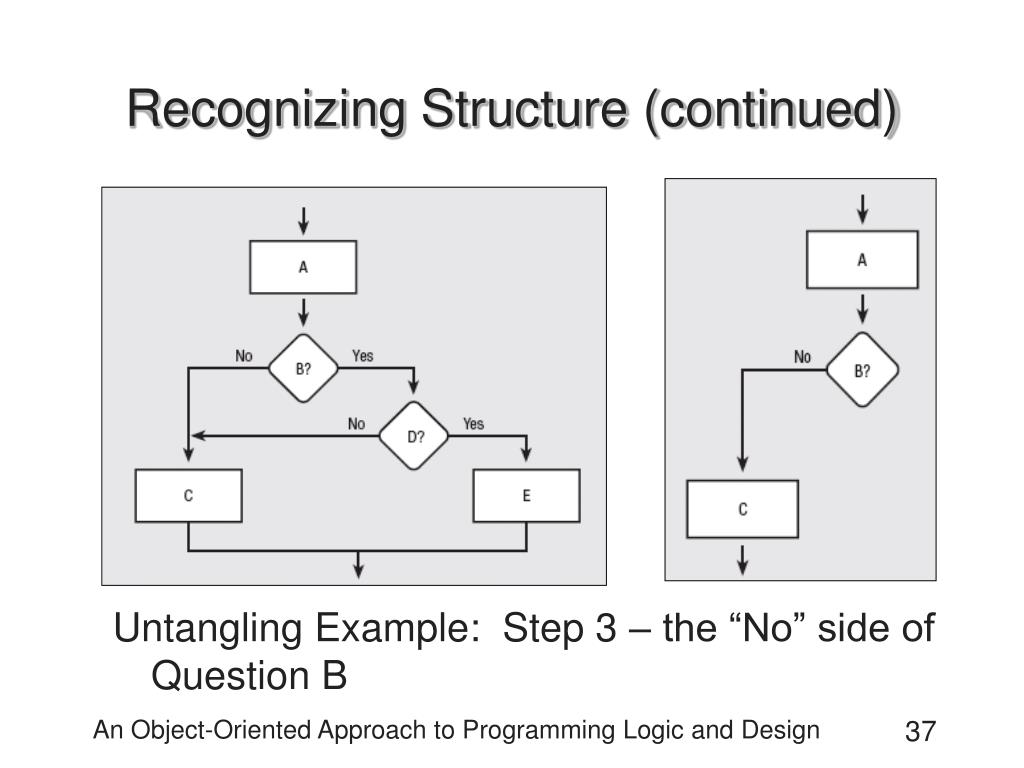 Recognizing Structure (continued)

A

No B? Yes

No D? Yes

C

E

A

No B?

C

Untangling Example: Step 3 – the “No” side of Question B

An Object-Oriented Approach to Programming Logic and Design

37